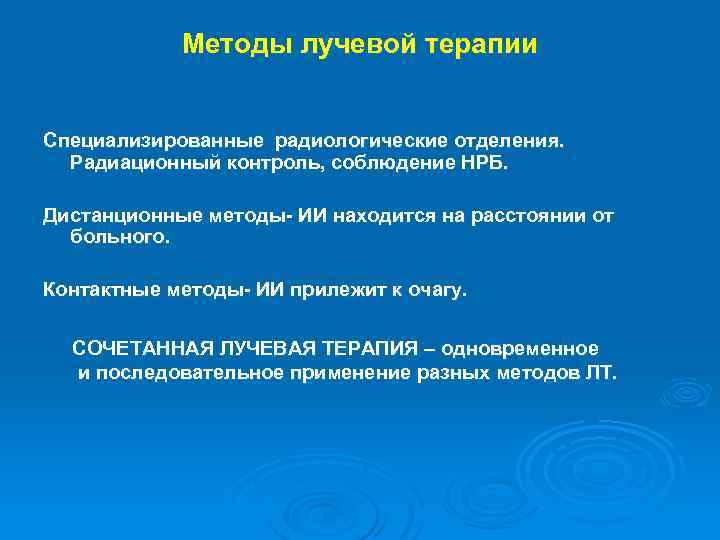 Методы лучевой терапии

Специализированные радиологические отделения. Радиационный контроль, соблюдение НРБ.

Дистанционные методы- ИИ находится на расстоянии от больного.

Контактные методы- ИИ прилежит к очагу.

СОЧЕТАННАЯ ЛУЧЕВАЯ ТЕРАПИЯ – одновременное и последовательное применение разных методов ЛТ.